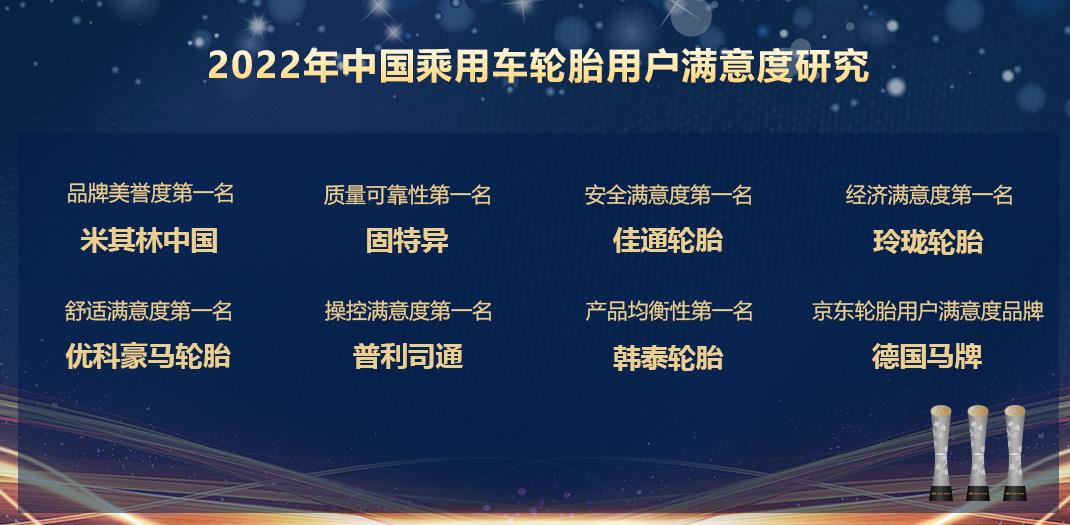 2022年中国乘用车轮胎用户满意度研究

品牌美誉度第一名
米其林中国

质量可靠性第一名
固特异

安全满意度第一名
佳通轮胎

经济满意度第一名
玲珑轮胎

舒适满意度第一名
优科豪马轮胎

操控满意度第一名
普利司通

产品均衡性第一名
韩泰轮胎

京东轮胎用户满意度品牌
德国马牌